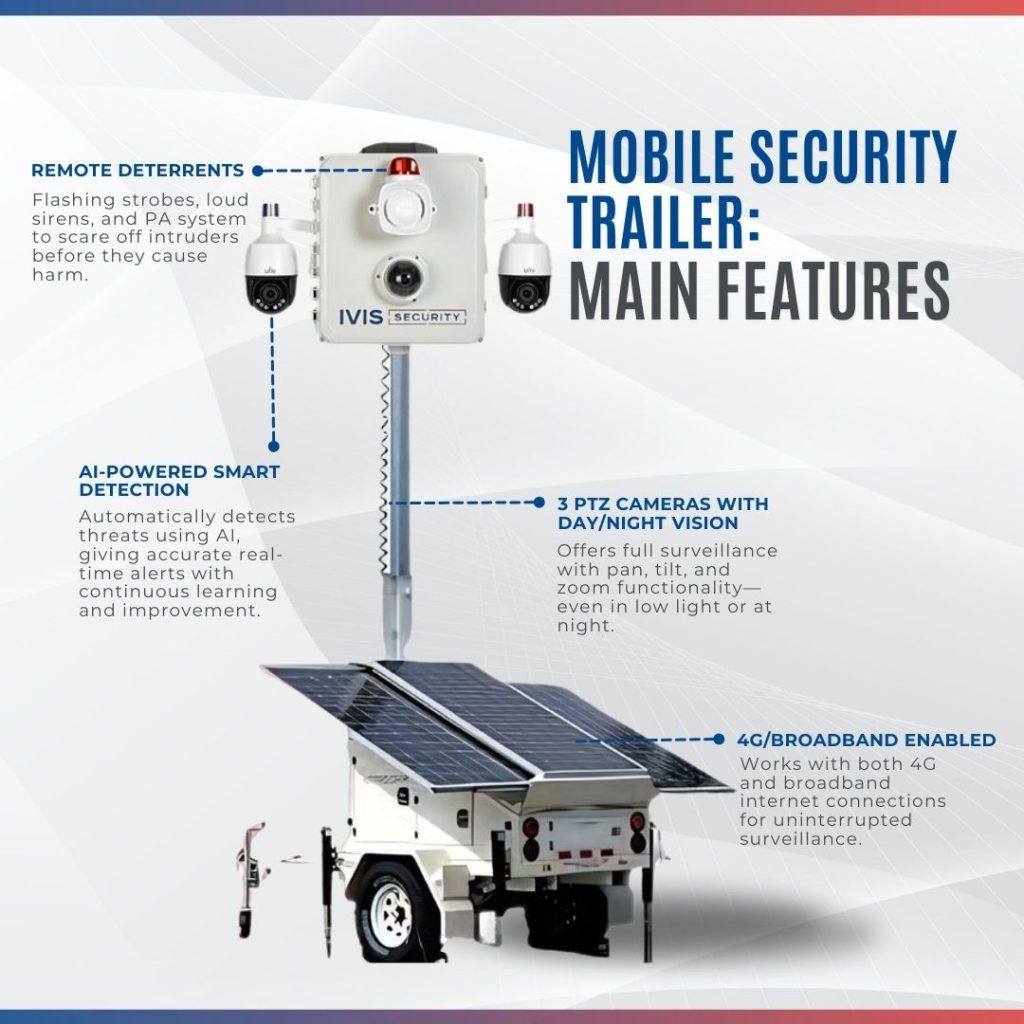 MOBILE SECURITY TRAILER: MAIN FEATURES

REMOTE DETERRENTS
Flashing strobes, loud sirens, and PA system to scare off intruders before they cause harm.

IVIS SECURITY

AI-POWERED SMART DETECTION
Automatically detects threats using AI, giving accurate real-time alerts with continuous learning and improvement.

3 PTZ CAMERAS WITH DAY/NIGHT VISION
Offers full surveillance with pan, tilt, and zoom functionality—even in low light or at night.

4G/BROADBAND ENABLED
Works with both 4G and broadband internet connections for uninterrupted surveillance.